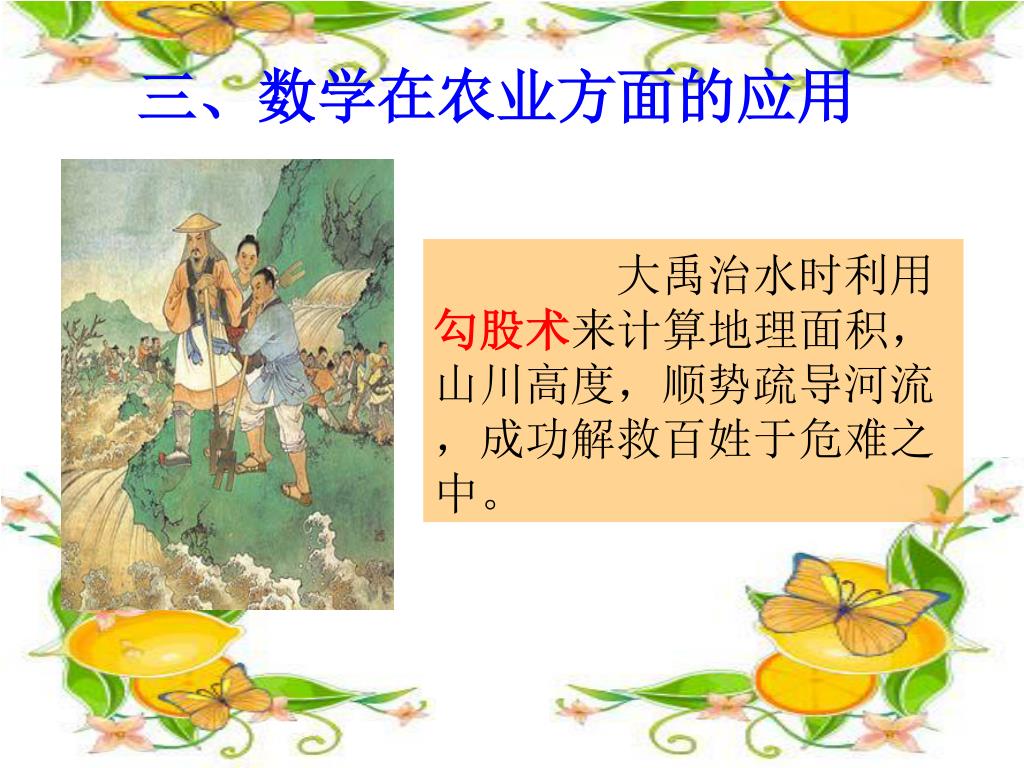 三、数学在农业方面的应用

大禹治水时利用勾股术来计算地理面积，山川高度，顺势疏导河流，成功解救百姓于危难之中。